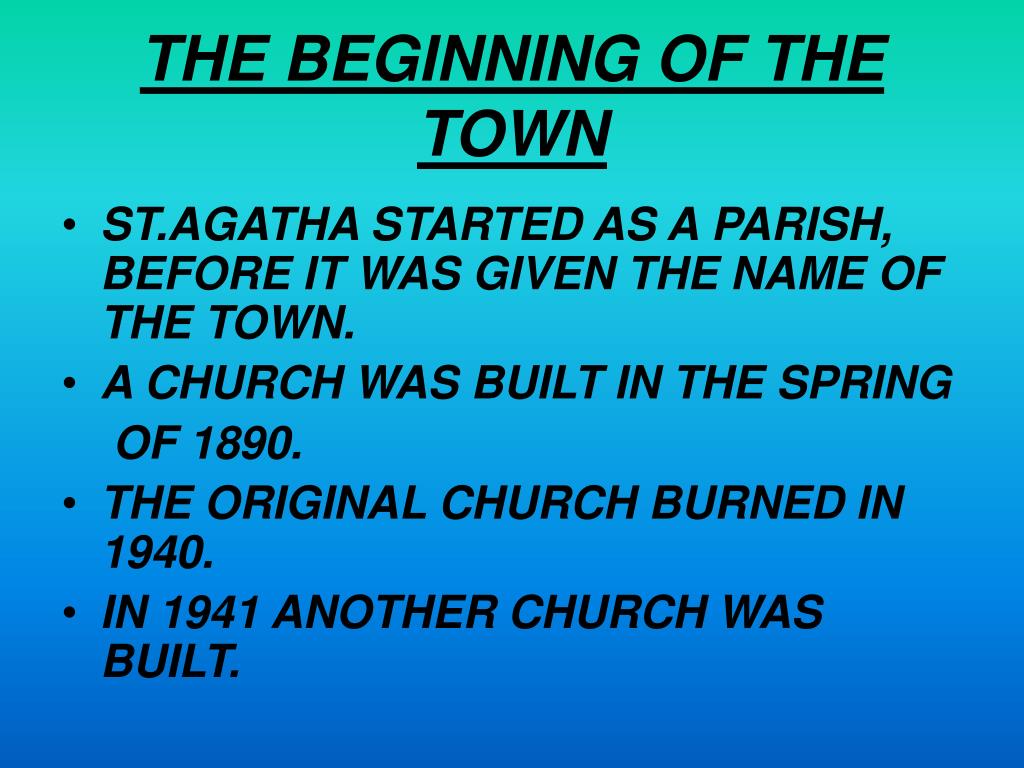 THE BEGINNING OF THE TOWN

• ST.AGATHA STARTED AS A PARISH, BEFORE IT WAS GIVEN THE NAME OF THE TOWN.
• A CHURCH WAS BUILT IN THE SPRING OF 1890.
• THE ORIGINAL CHURCH BURNED IN 1940.
• IN 1941 ANOTHER CHURCH WAS BUILT.